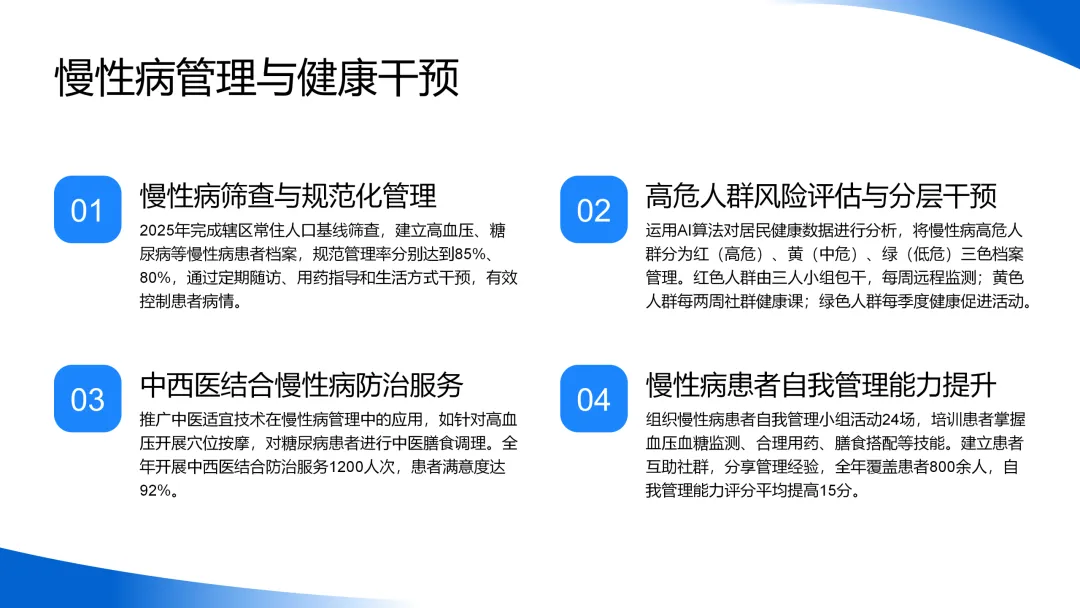 慢性病管理与健康干预

01

慢性病筛查与规范化管理

2025年完成辖区常住人口基线筛查，建立高血压、糖尿病等慢性病患者档案，规范管理率分别达到85%、80%，通过定期随访、用药指导和生活方式干预，有效控制患者病情。

02

高危人群风险评估与分层干预

运用AI算法对居民健康数据进行分析，将慢性病高危人群分为红（高危）、黄（中危）、绿（低危）三色档案管理。红色人群由三人小组包干，每周远程监测；黄色人群每两周社群健康课；绿色人群每季度健康促进活动。

03

中西医结合慢性病防治服务

推广中医适宜技术在慢性病管理中的应用，如针对高血压开展穴位按摩，对糖尿病患者进行中医膳食调理。全年开展中西医结合防治服务1200人次，患者满意度达92%。

04

慢性病患者自我管理能力提升

组织慢性病患者自我管理小组活动24场，培训患者掌握血压血糖监测、合理用药、膳食搭配等技能。建立患者互助社群，分享管理经验，全年覆盖患者800余人，自我管理能力评分平均提高15分。